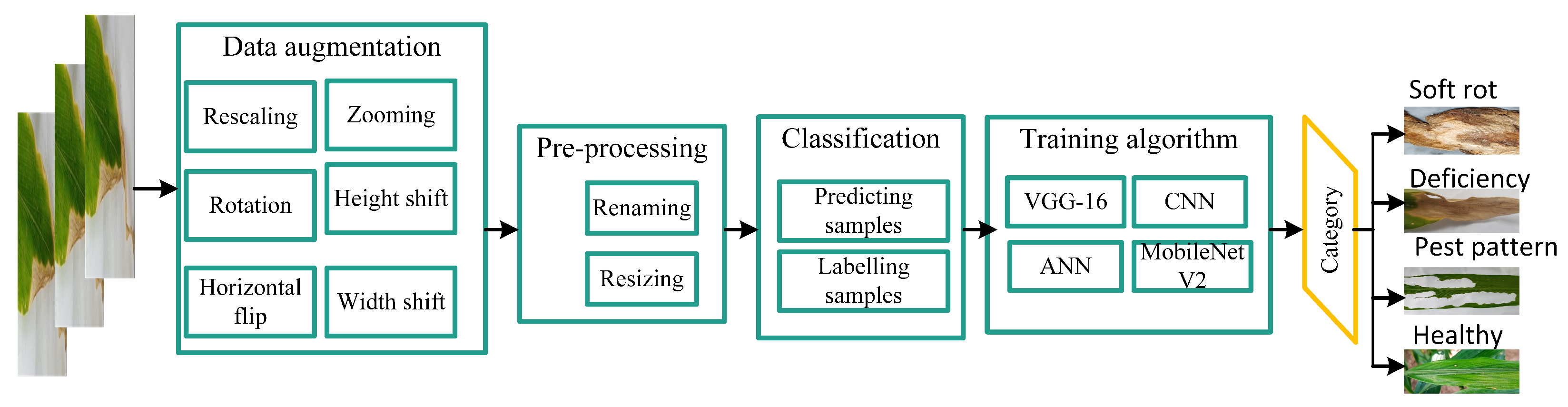 Data augmentation

Rescaling

Zooming

Rotation

Height shift

Horizontal flip

Width shift

Pre-processing

Renaming

Resizing

Classification

Predicting samples

Labelling samples

Training algorithm

VGG-16

CNN

ANN

MobileNet V2

Category

Soft rot

Deficiency

Pest pattern

Healthy